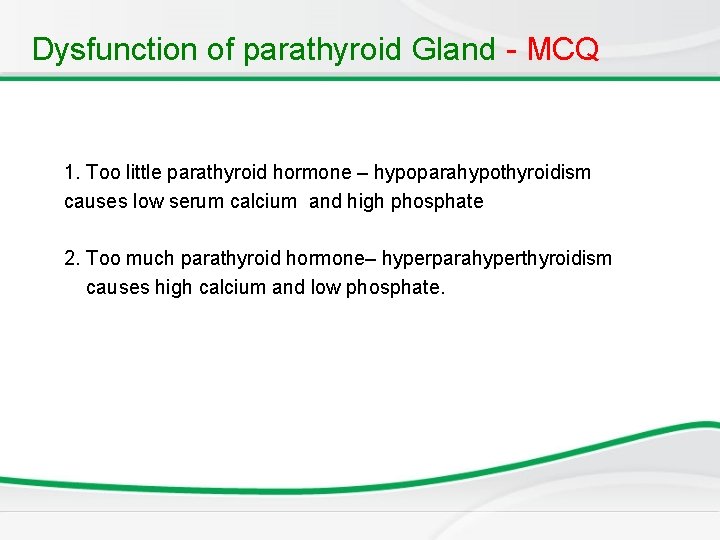 Dysfunction of parathyroid Gland - MCQ

1. Too little parathyroid hormone – hypoparahypothyroidism causes low serum calcium  and high phosphate

2. Too much parathyroid hormone– hyperparahyperthyroidism causes high calcium and low phosphate.